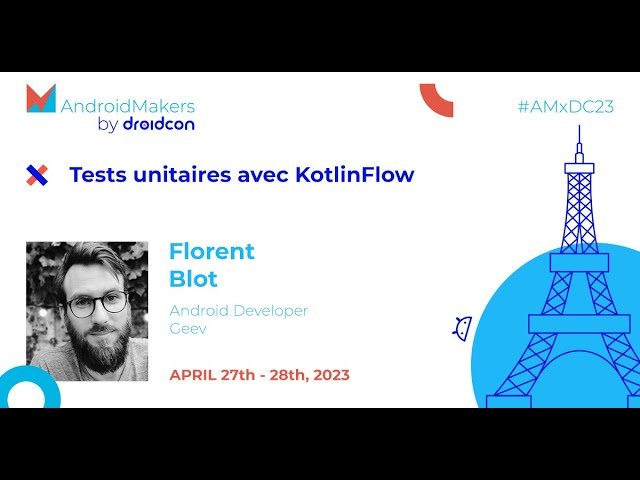 AndroidMakers
by droidcon

#AMxDC23

Tests unitaires avec KotlinFlow

Florent
Blot

Android Developer
Geev

APRIL 27th - 28th, 2023